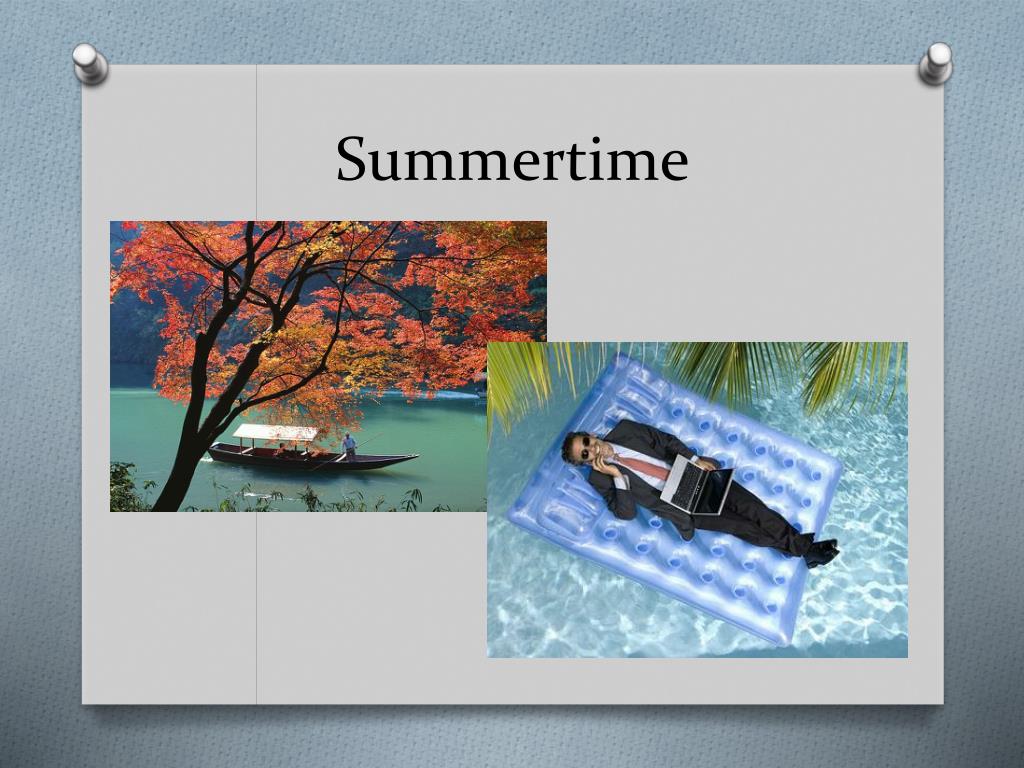 Summertime